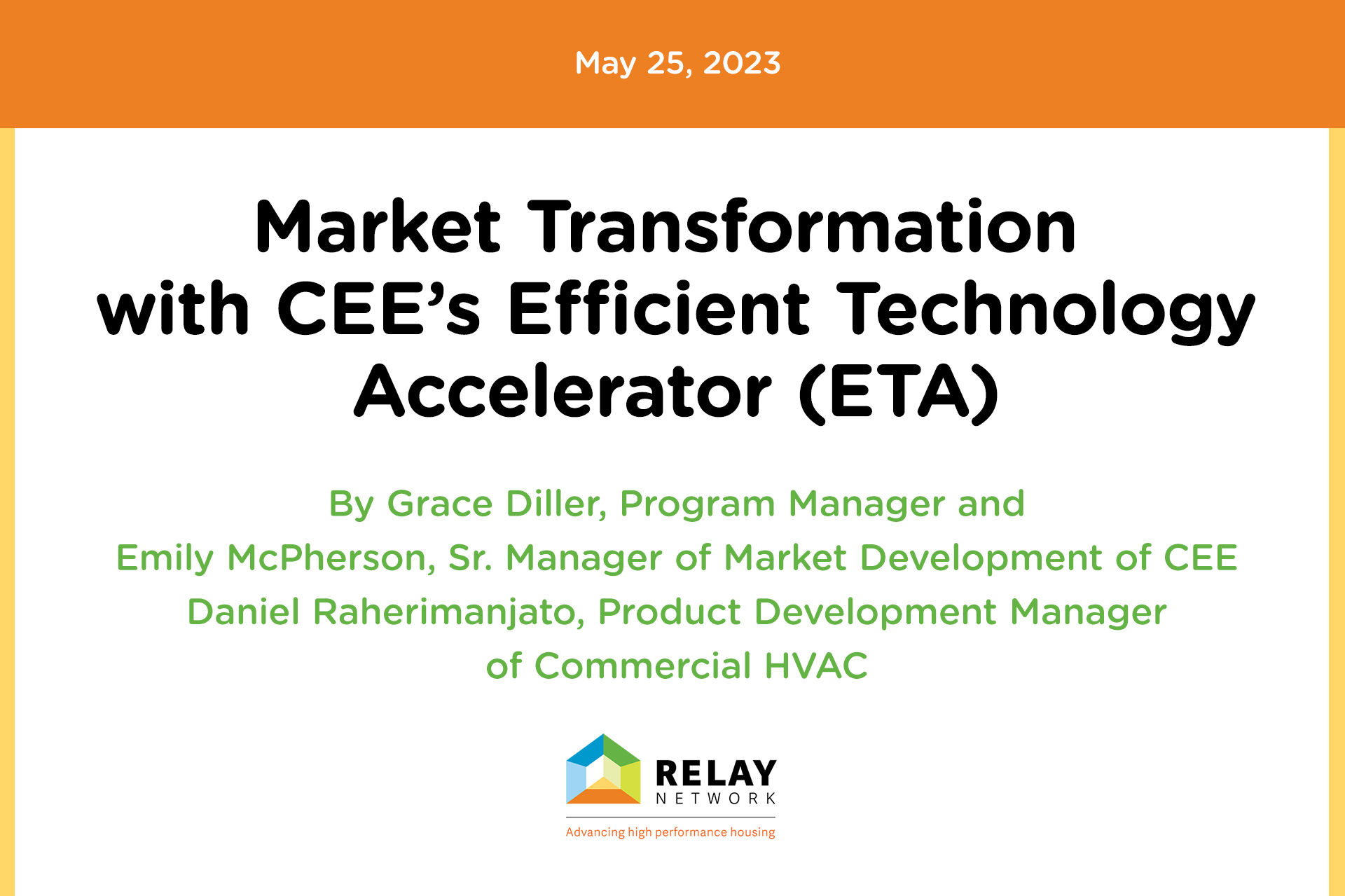 May 25, 2023

Market Transformation with CEE's Efficient Technology Accelerator (ETA)

By Grace Diller, Program Manager and Emily McPherson, Sr. Manager of Market Development of CEE Daniel Raherimanjato, Product Development Manager of Commercial HVAC

RELAY NETWORK

Advancing high performance housing